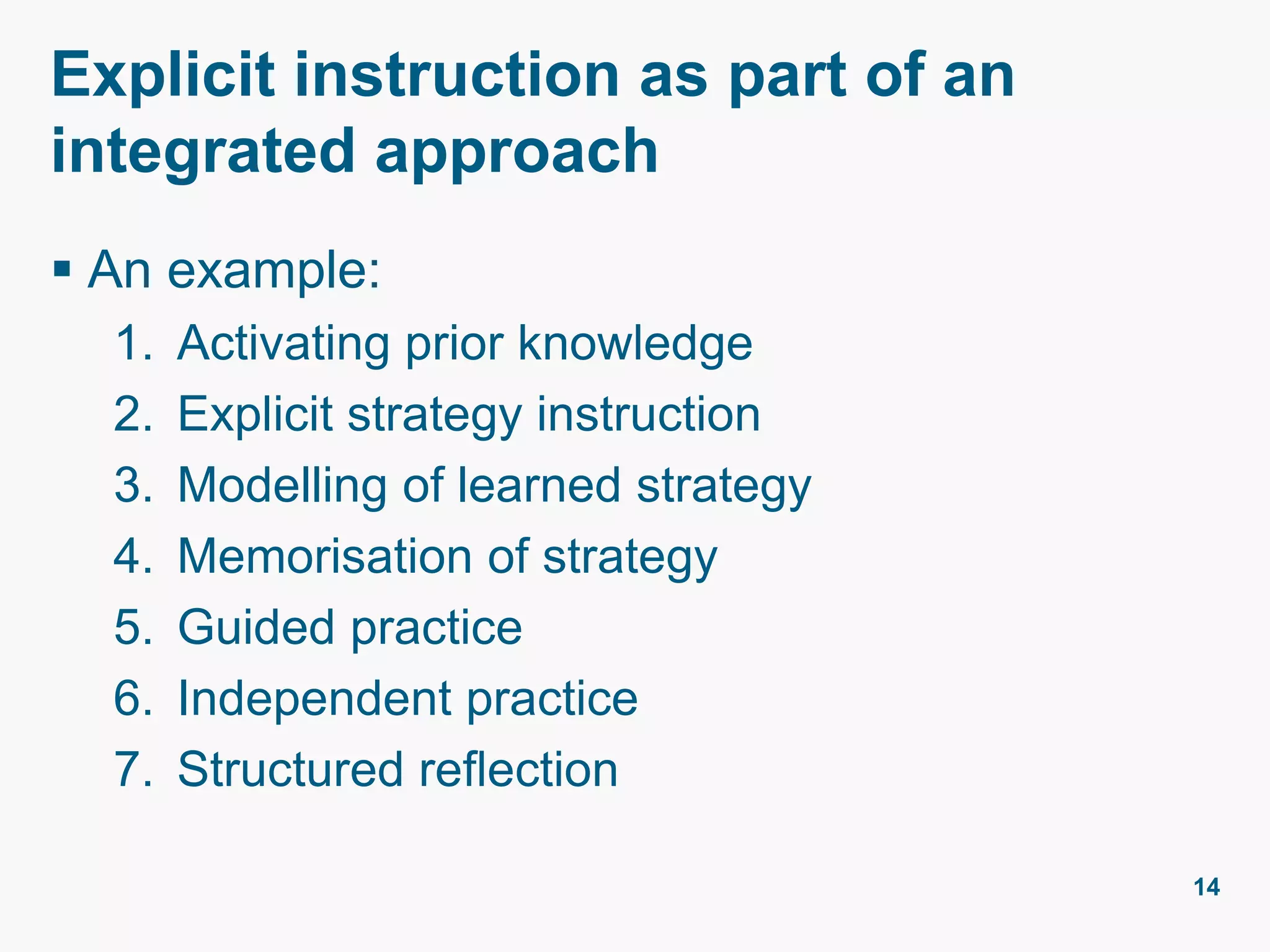 Explicit instruction as part of an integrated approach

▪ An example:

1. Activating prior knowledge
2. Explicit strategy instruction
3. Modelling of learned strategy
4. Memorisation of strategy
5. Guided practice
6. Independent practice
7. Structured reflection

14